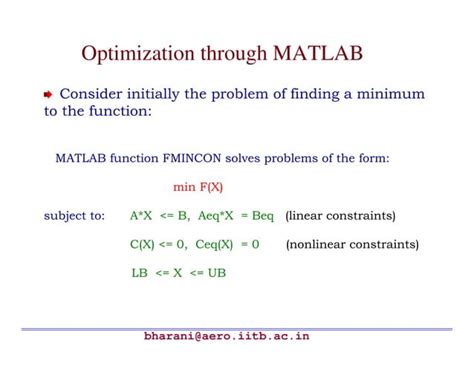 Optimization through MATLAB

Consider initially the problem of finding a minimum to the function:

MATLAB function FMINCON solves problems of the form:

min F(X)

subject to: A*X <= B, Aeq*X = Beq (linear constraints)

C(X) <= 0, Ceq(X) = 0 (nonlinear constraints)

LB <= X <= UB

bharani@aero.iitb.ac.in